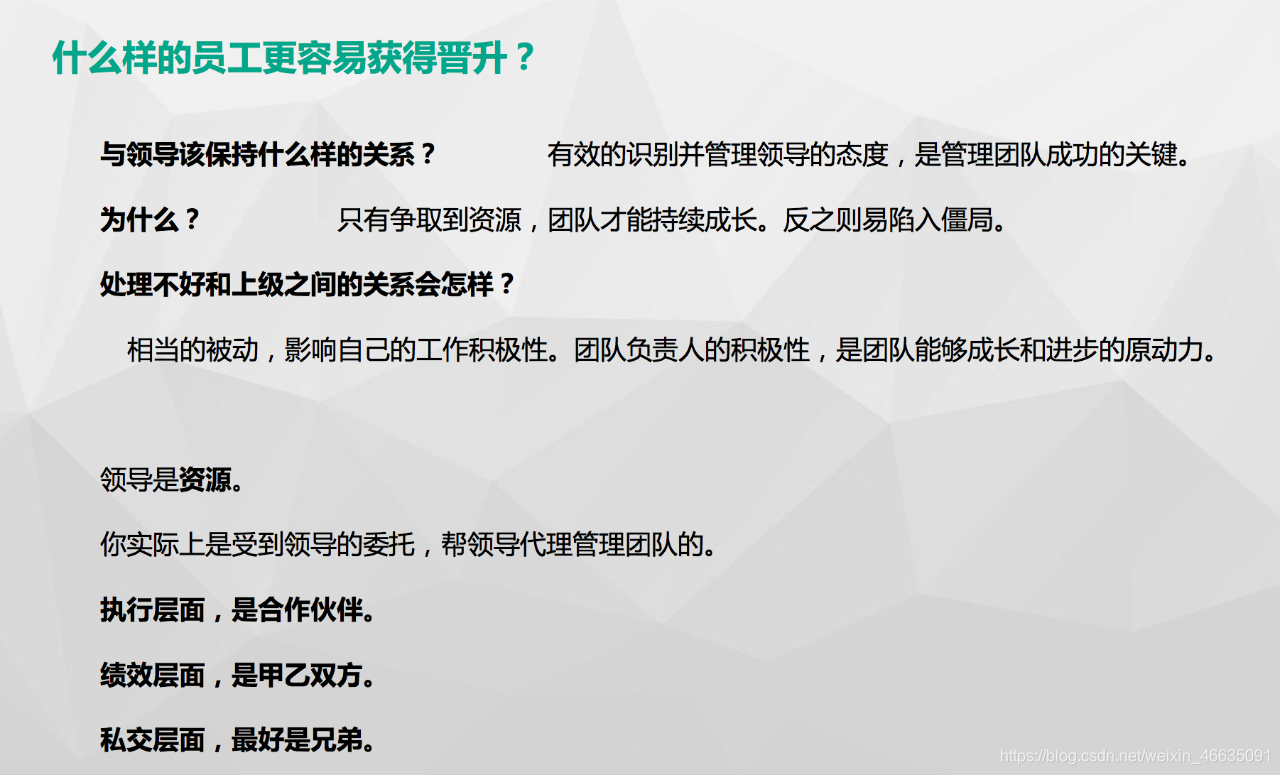 什么样的员工更容易获得晋升？

与领导该保持什么样的关系？ 有效的识别并管理领导的态度，是管理团队成功的关键。

为什么？ 只有争取到资源，团队才能持续成长。反之则易陷入僵局。

处理不好和上级之间的关系会怎样？

相当的被动，影响自己的工作积极性。团队负责人的积极性，是团队能够成长和进步的原动力。

领导是资源。

你实际上是受到领导的委托，帮领导代理管理团队的。

执行层面，是合作伙伴。

绩效层面，是甲乙双方。

私交层面，最好是兄弟。

https://blog.csdn.net/weixin_46635091